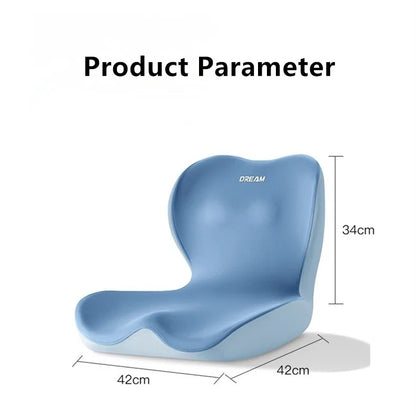 Product Parameter

DREAM

34cm

42cm

42cm